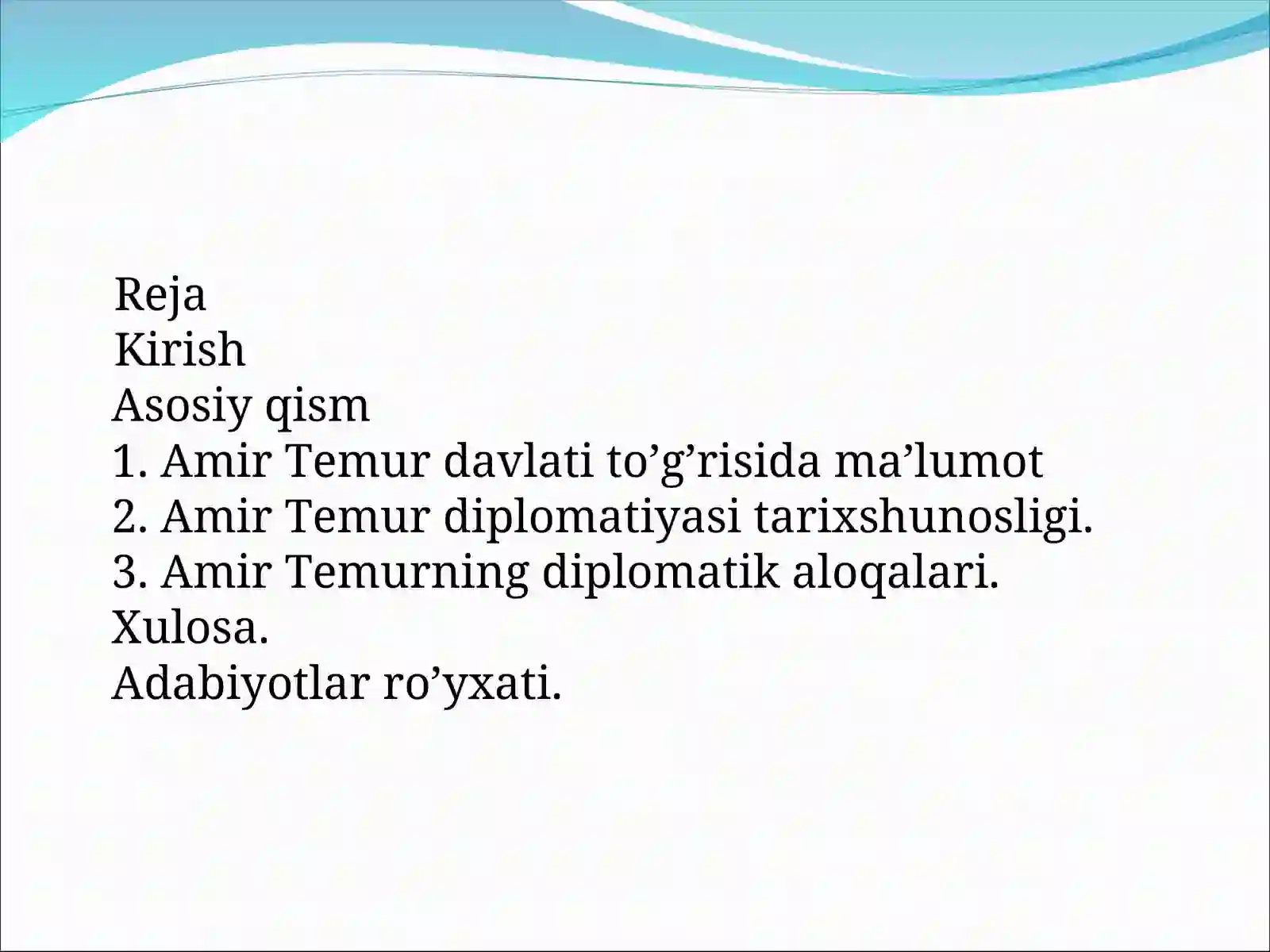 Reja
Kirish
Asosiy qism
1. Amir Temur davlati to’g’risida ma’lumot
2. Amir Temur diplomatiyasi tarixshunosligi.
3. Amir Temurning diplomatik aloqalari.
Xulosa.
Adabiyotlar ro’yxati.